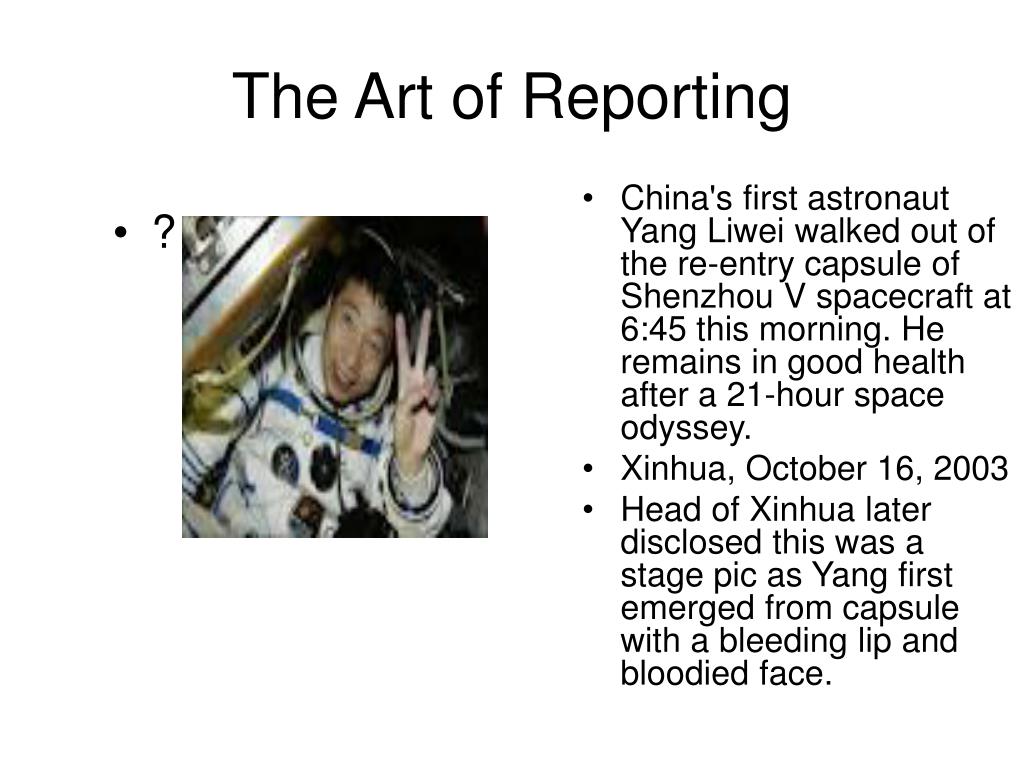 The Art of Reporting

• ?

• China's first astronaut Yang Liwei walked out of the re-entry capsule of Shenzhou V spacecraft at 6:45 this morning. He remains in good health after a 21-hour space odyssey.
• Xinhua, October 16, 2003
• Head of Xinhua later disclosed this was a stage pic as Yang first emerged from capsule with a bleeding lip and bloodied face.